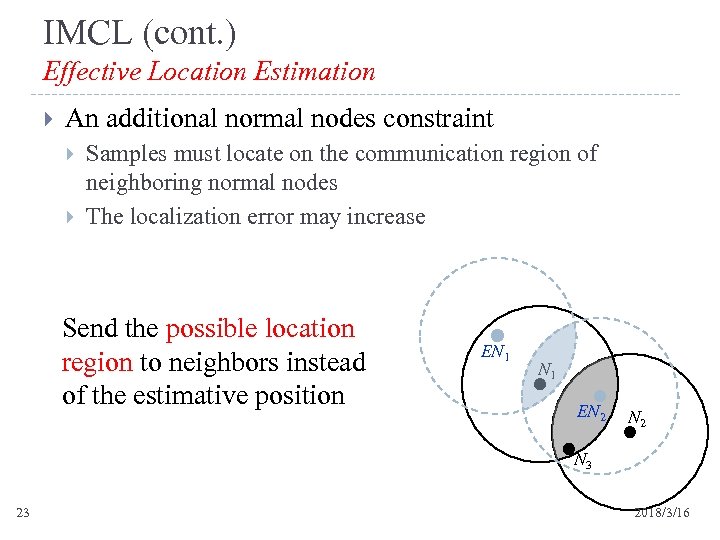 IMCL (cont.)
Effective Location Estimation

An additional normal nodes constraint

Samples must locate on the communication region of neighboring normal nodes

The localization error may increase

Send the possible location region to neighbors instead of the estimative position

$EN_1$
$N_1$
$EN_2$
$N_2$
$N_3$

23

2018/3/16